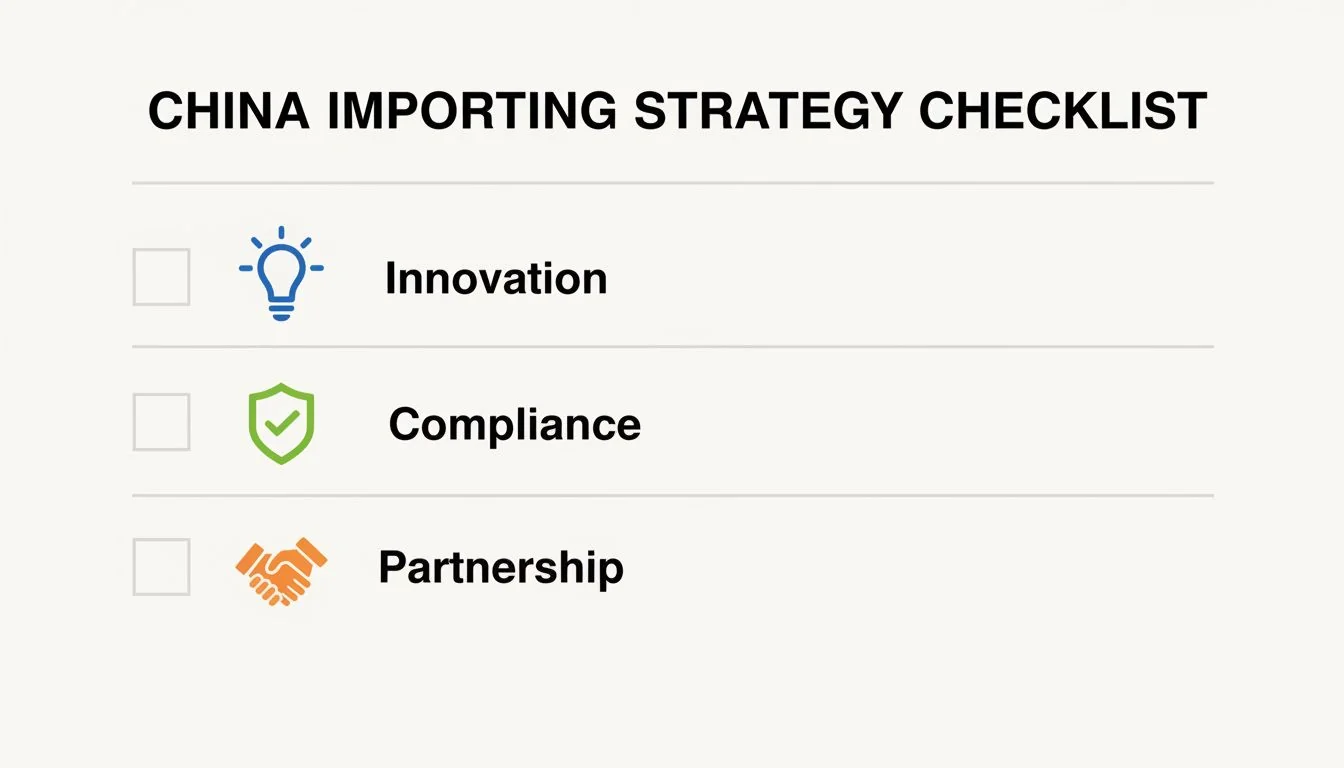 CHINA IMPORTING STRATEGY CHECKLIST

Innovation

Compliance

Partnership